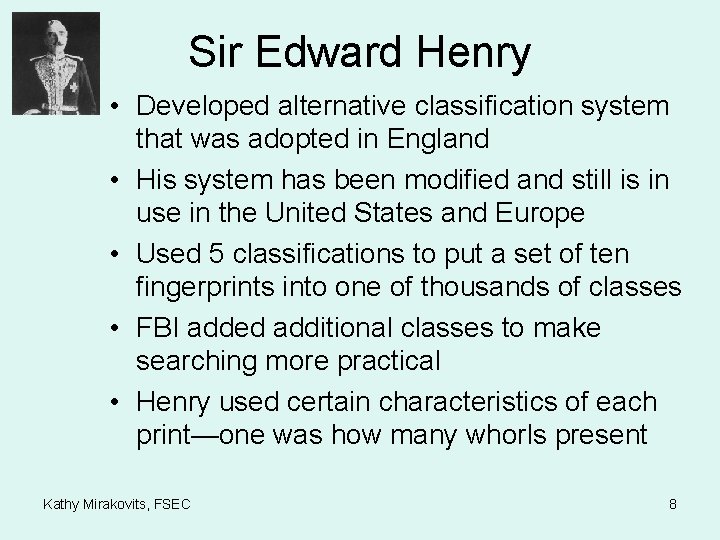 Sir Edward Henry

• Developed alternative classification system that was adopted in England
• His system has been modified and still is in use in the United States and Europe
• Used 5 classifications to put a set of ten fingerprints into one of thousands of classes
• FBI added additional classes to make searching more practical
• Henry used certain characteristics of each print—one was how many whorls present

Kathy Mirakovits, FSEC

8